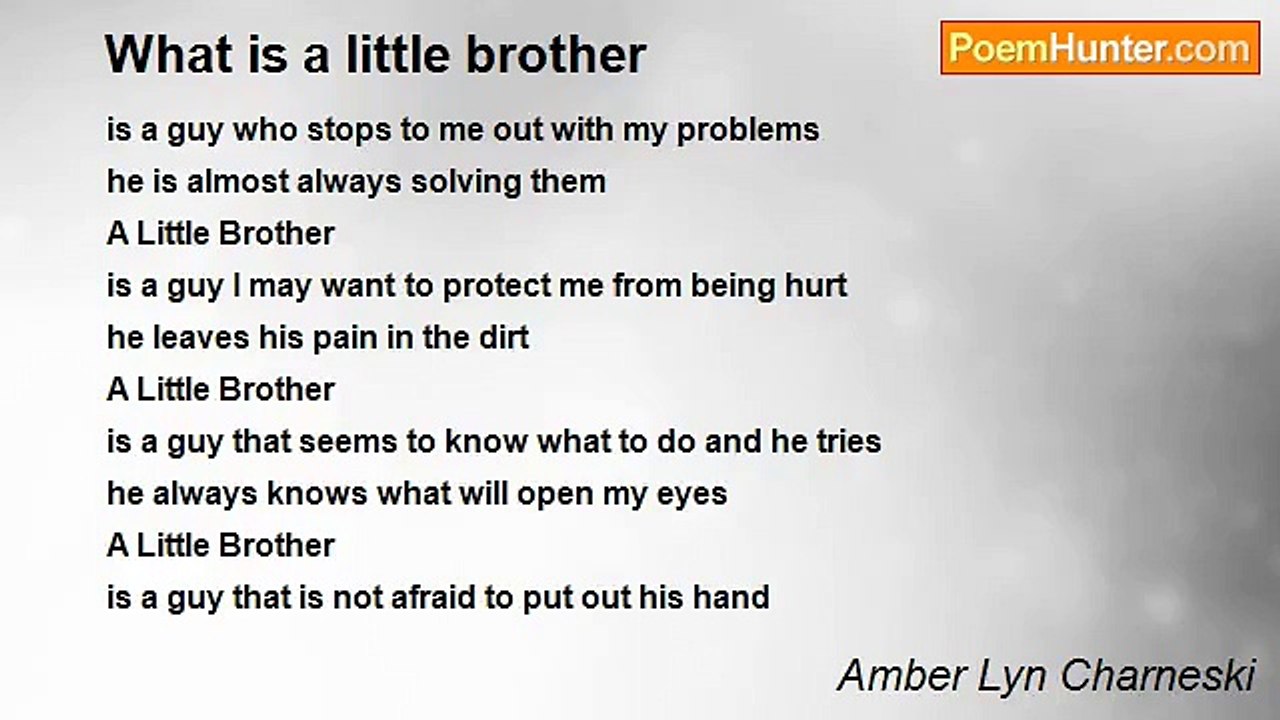 What is a little brother

PoemHunter.com

is a guy who stops to me out with my problems
he is almost always solving them
A Little Brother
is a guy I may want to protect me from being hurt
he leaves his pain in the dirt
A Little Brother
is a guy that seems to know what to do and he tries
he always knows what will open my eyes
A Little Brother
is a guy that is not afraid to put out his hand

Amber Lyn Charneski